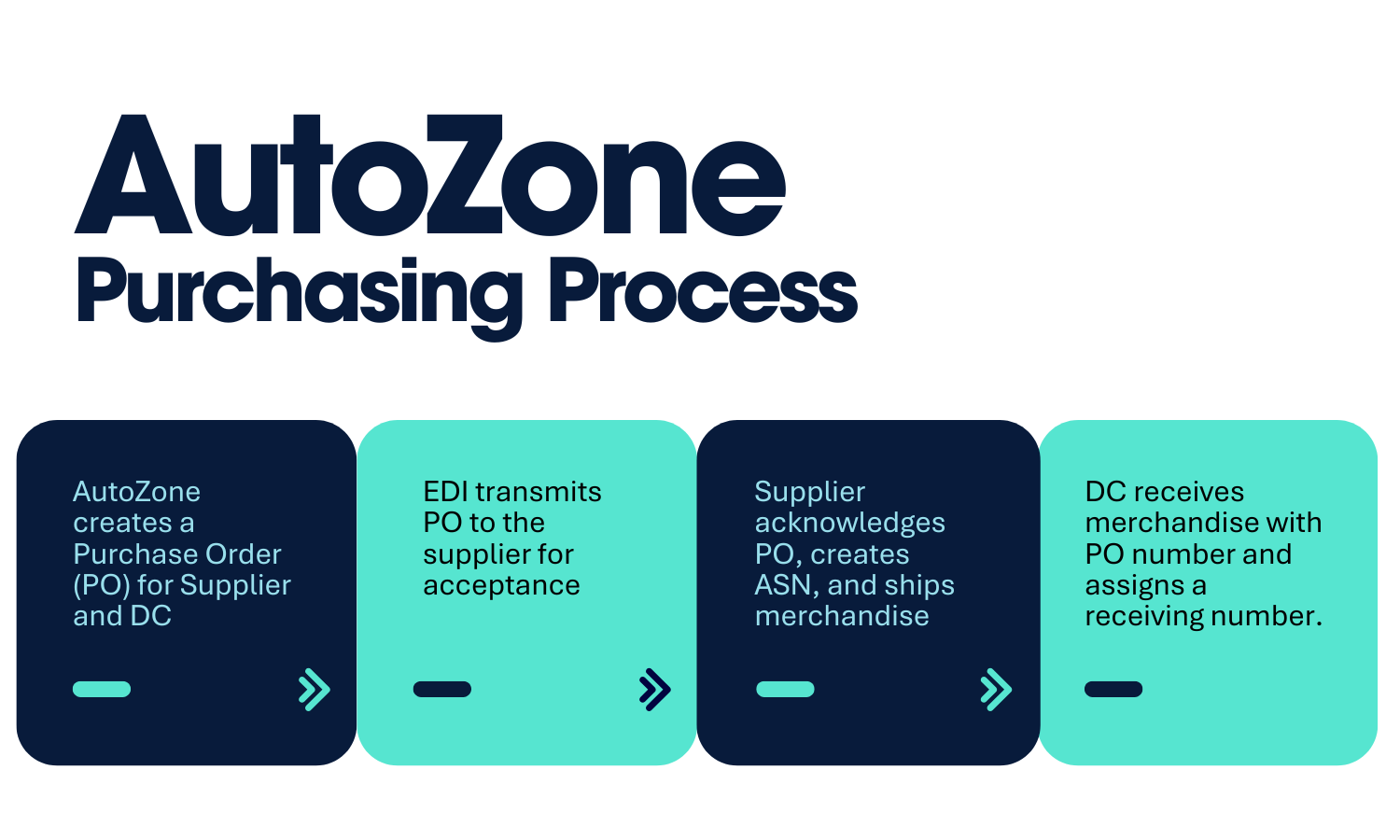 AutoZone
Purchasing Process

AutoZone creates a Purchase Order (PO) for Supplier and DC

EDI transmits PO to the supplier for acceptance

Supplier acknowledges PO, creates ASN, and ships merchandise

DC receives merchandise with PO number and assigns a receiving number.